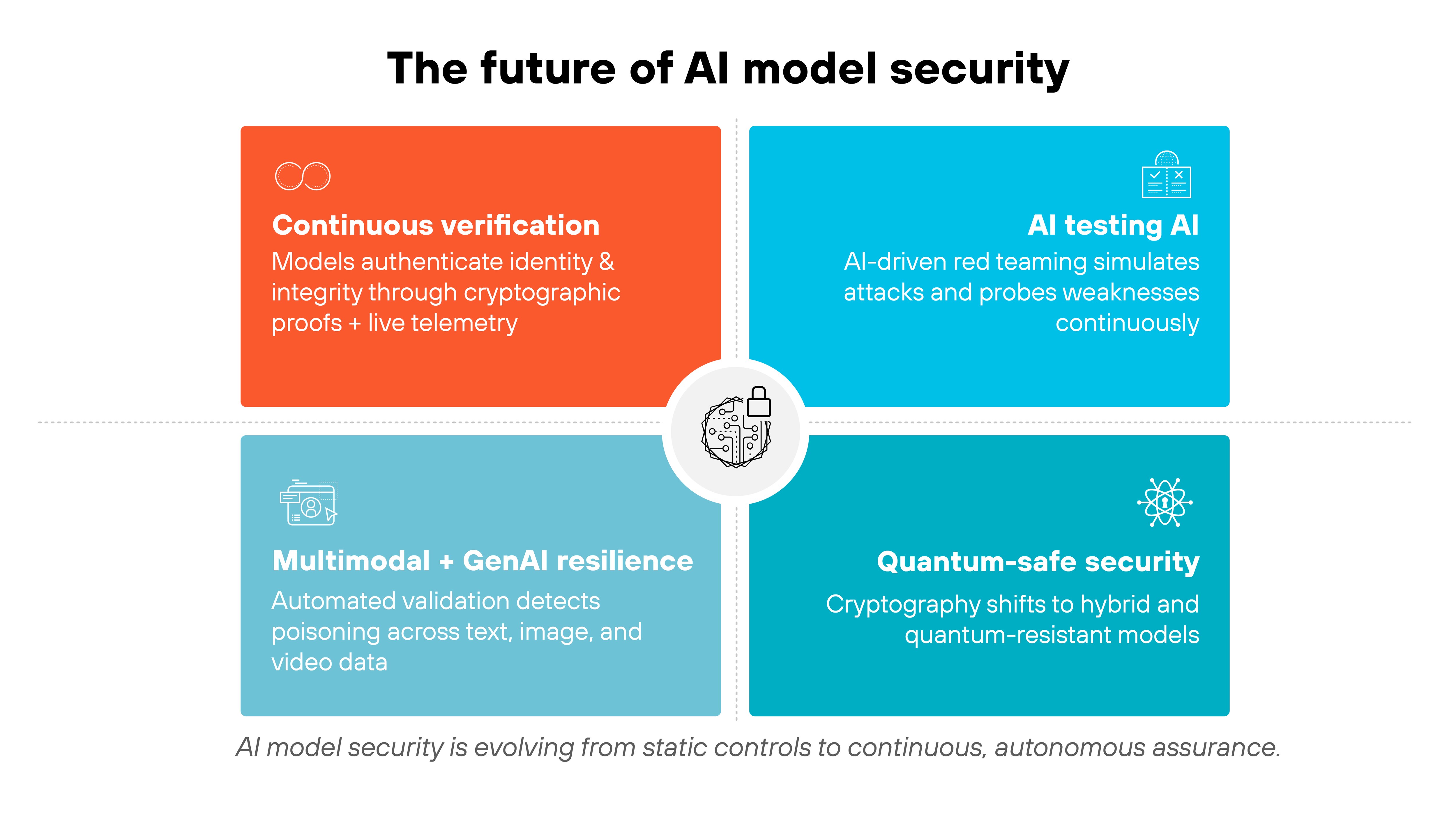 The future of AI model security

Continuous verification
Models authenticate identity & integrity through cryptographic proofs + live telemetry

AI testing AI
AI-driven red teaming simulates attacks and probes weaknesses continuously

Multimodal + GenAI resilience
Automated validation detects poisoning across text, image, and video data

Quantum-safe security
Cryptography shifts to hybrid and quantum-resistant models

AI model security is evolving from static controls to continuous, autonomous assurance.